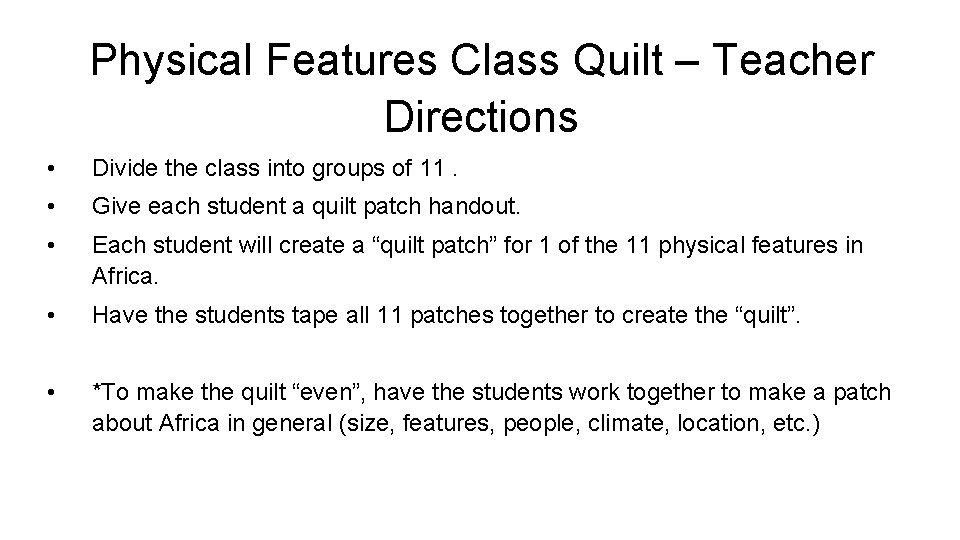 Physical Features Class Quilt – Teacher Directions

• Divide the class into groups of 11 .
• Give each student a quilt patch handout.
• Each student will create a “quilt patch” for 1 of the 11 physical features in Africa.
• Have the students tape all 11 patches together to create the “quilt”.

• *To make the quilt “even”, have the students work together to make a patch about Africa in general (size, features, people, climate, location, etc.)